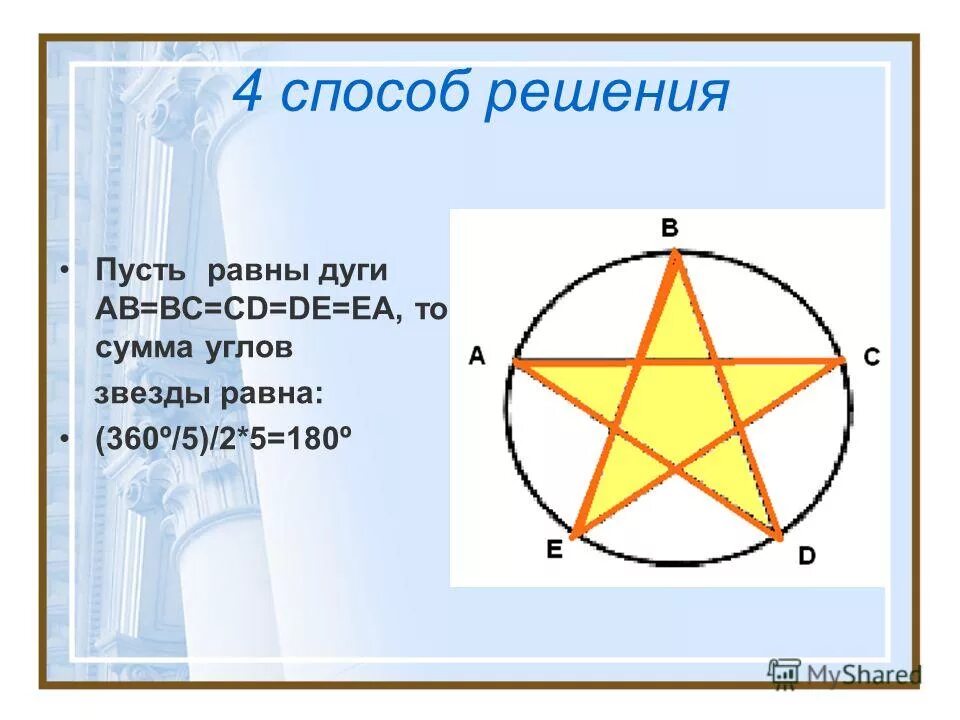 4 способ решения

• Пусть равны дуги AB=BC=CD=DE=EA, то сумма углов звезды равна:

• (360º/5)/2*5=180º

B

A

C

E

D

MyShared